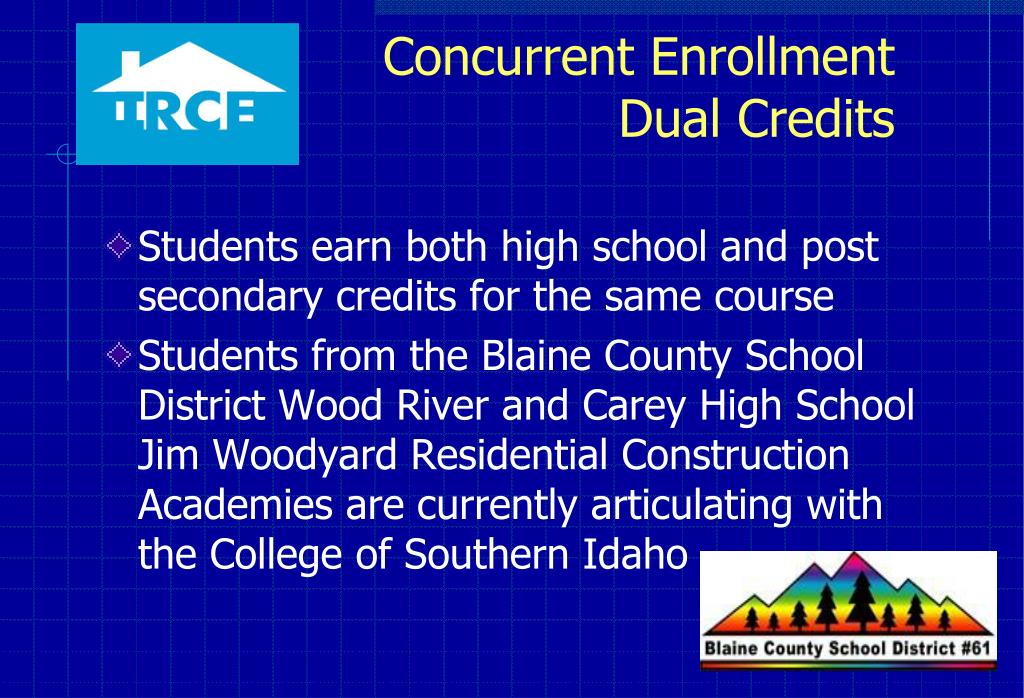 IRCE

Concurrent Enrollment
Dual Credits

Students earn both high school and post secondary credits for the same course

Students from the Blaine County School District Wood River and Carey High School Jim Woodyard Residential Construction Academies are currently articulating with the College of Southern Idaho

Blaine County School District #61